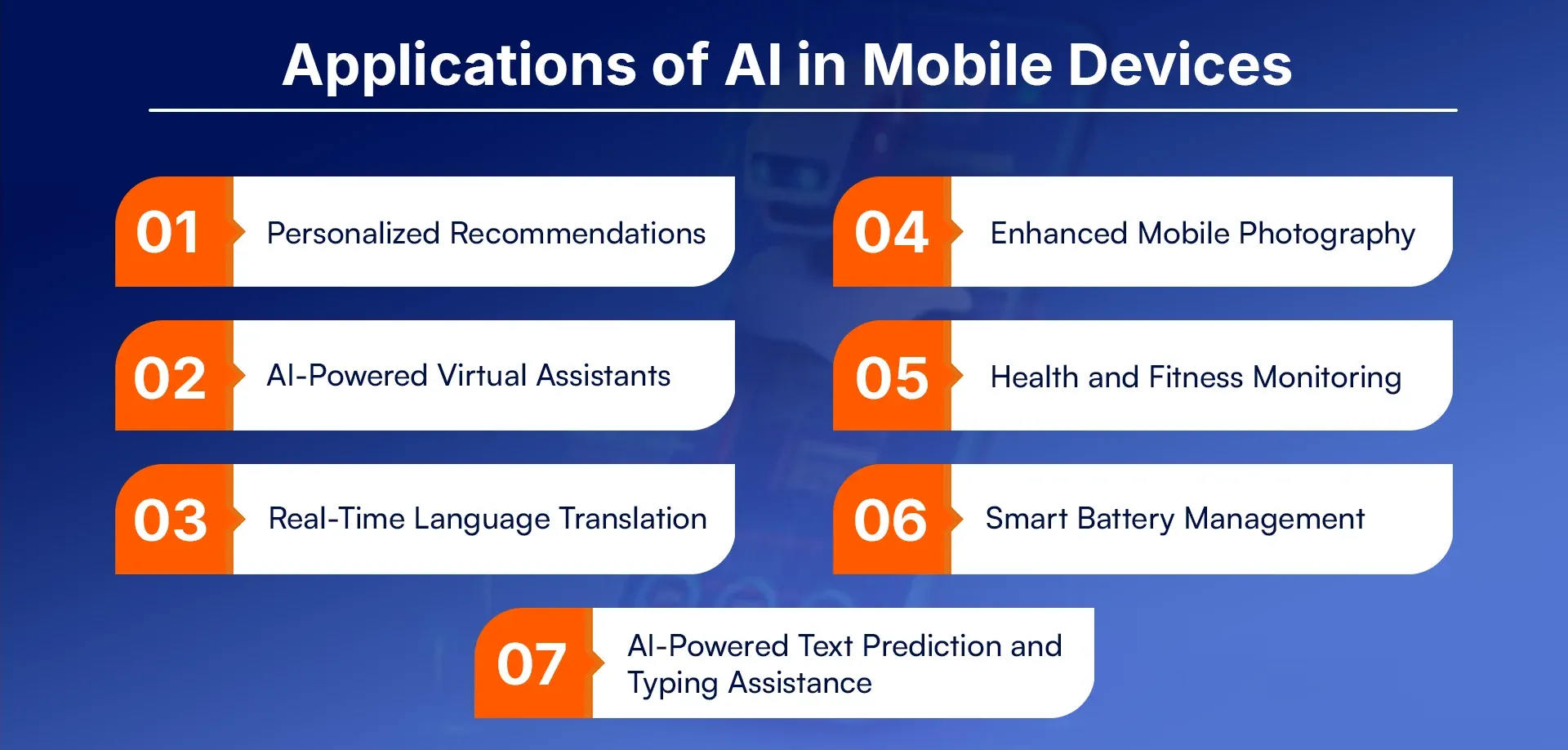 Applications of AI in Mobile Devices

01 Personalized Recommendations

02 AI-Powered Virtual Assistants

03 Real-Time Language Translation

04 Enhanced Mobile Photography

05 Health and Fitness Monitoring

06 Smart Battery Management

07 AI-Powered Text Prediction and Typing Assistance